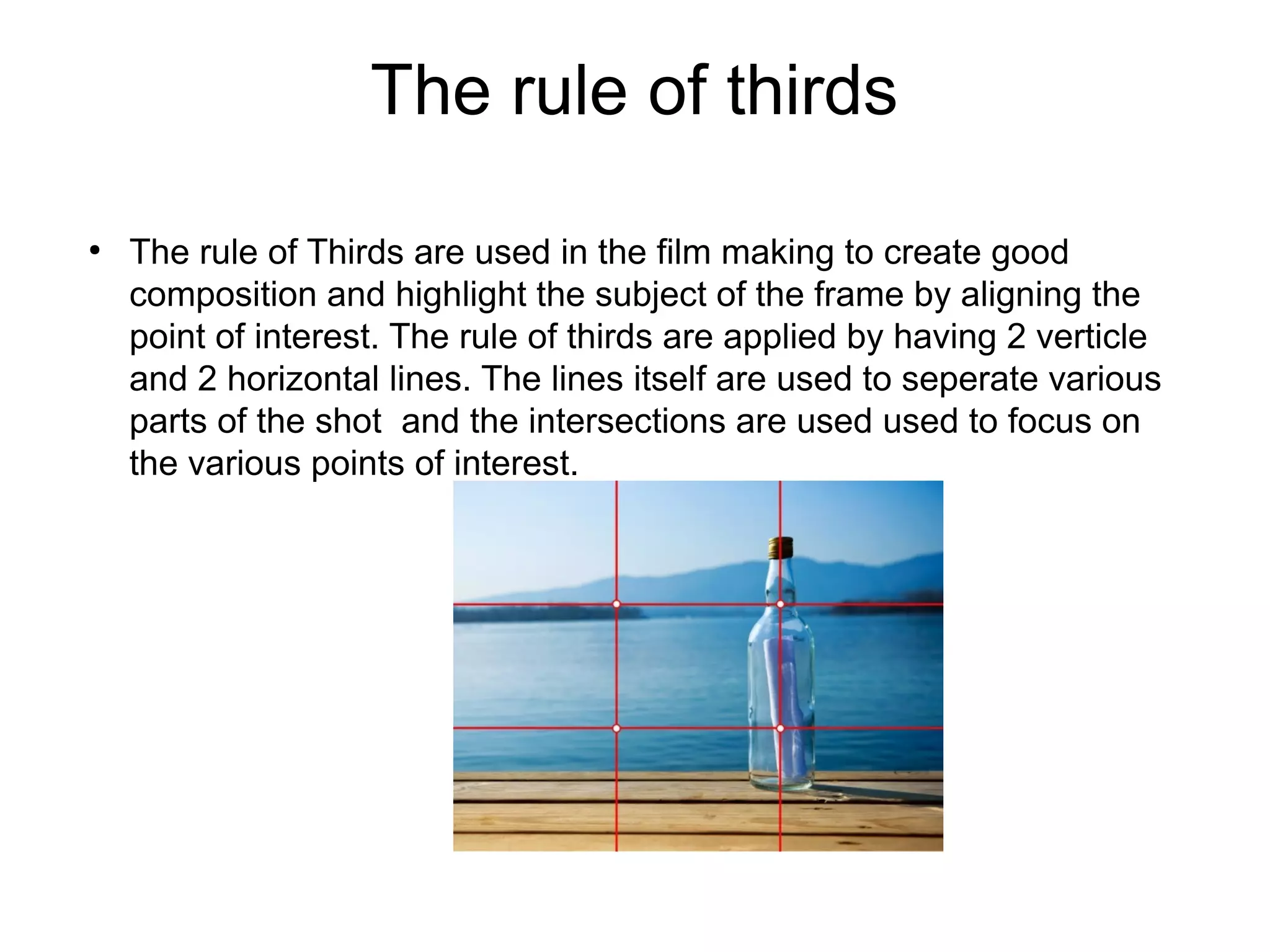 The rule of thirds

• The rule of Thirds are used in the film making to create good composition and highlight the subject of the frame by aligning the point of interest. The rule of thirds are applied by having 2 verticle and 2 horizontal lines. The lines itself are used to seperate various parts of the shot and the intersections are used used to focus on the various points of interest.